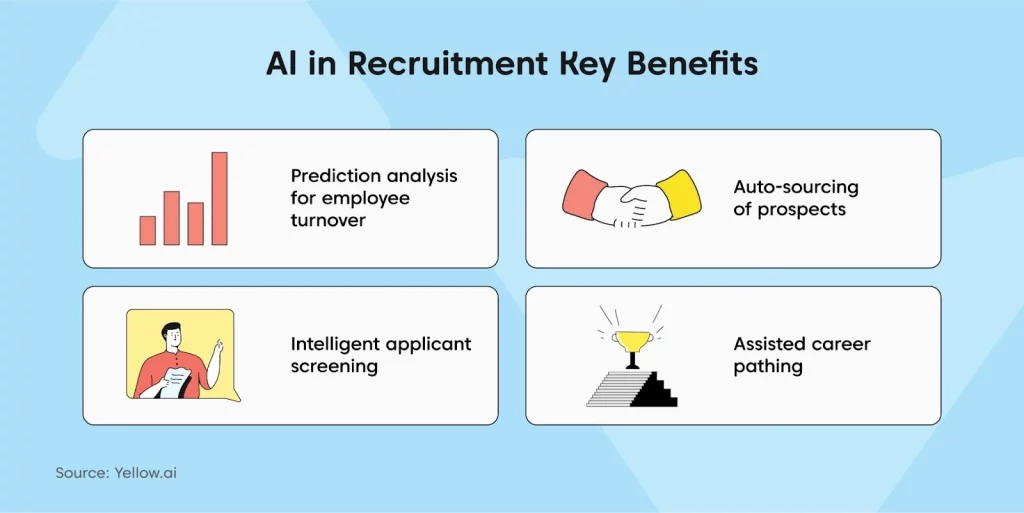 AI in Recruitment Key Benefits

Prediction analysis for employee turnover

Auto-sourcing of prospects

Intelligent applicant screening

Assisted career pathing

Source: Yellow.ai